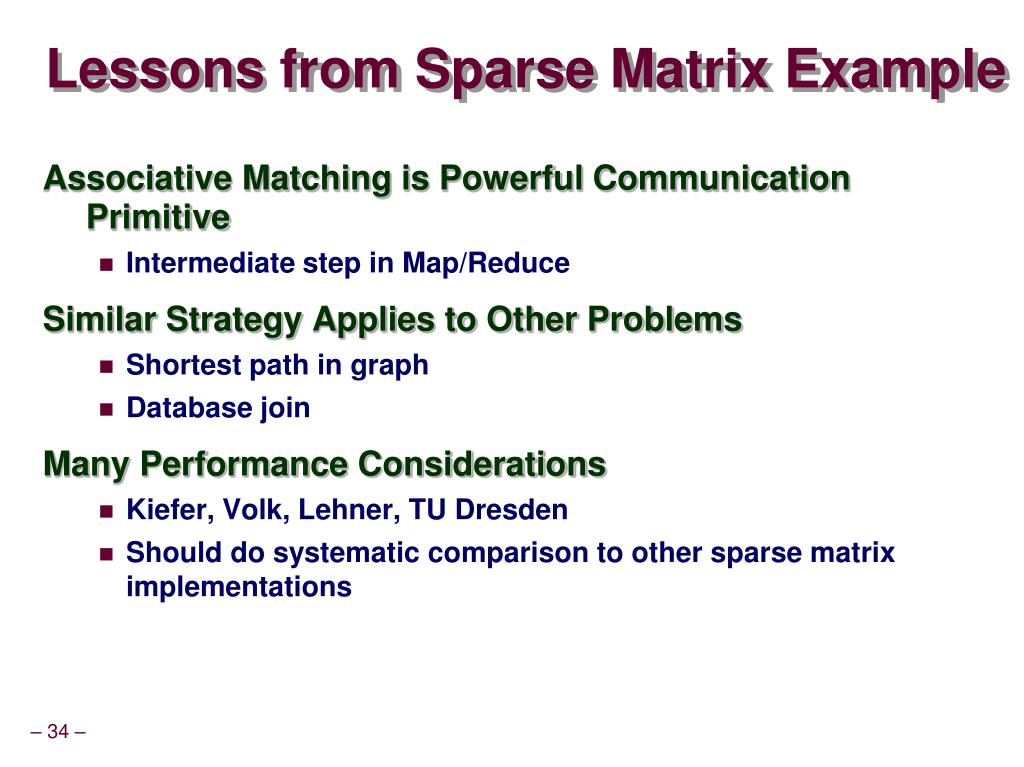 Lessons from Sparse Matrix Example

Associative Matching is Powerful Communication Primitive

- Intermediate step in Map/Reduce

Similar Strategy Applies to Other Problems

- Shortest path in graph
- Database join

Many Performance Considerations

- Kiefer, Volk, Lehner, TU Dresden
- Should do systematic comparison to other sparse matrix implementations

– 34 –